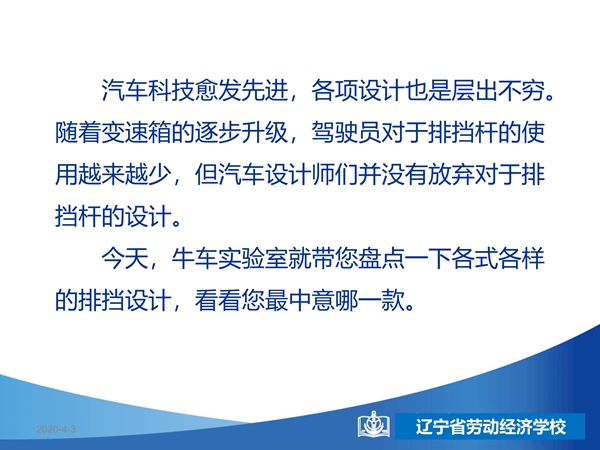 汽车科技愈发先进，各项设计也是层出不穷。随着变速箱的逐步升级，驾驶员对于排挡杆的使用越来越少，但汽车设计师们并没有放弃对于排挡杆的设计。

今天，牛车实验室就带您盘点一下各式各样的排挡设计，看看您最中意哪一款。

2020-4-3

辽宁省劳动经济学校